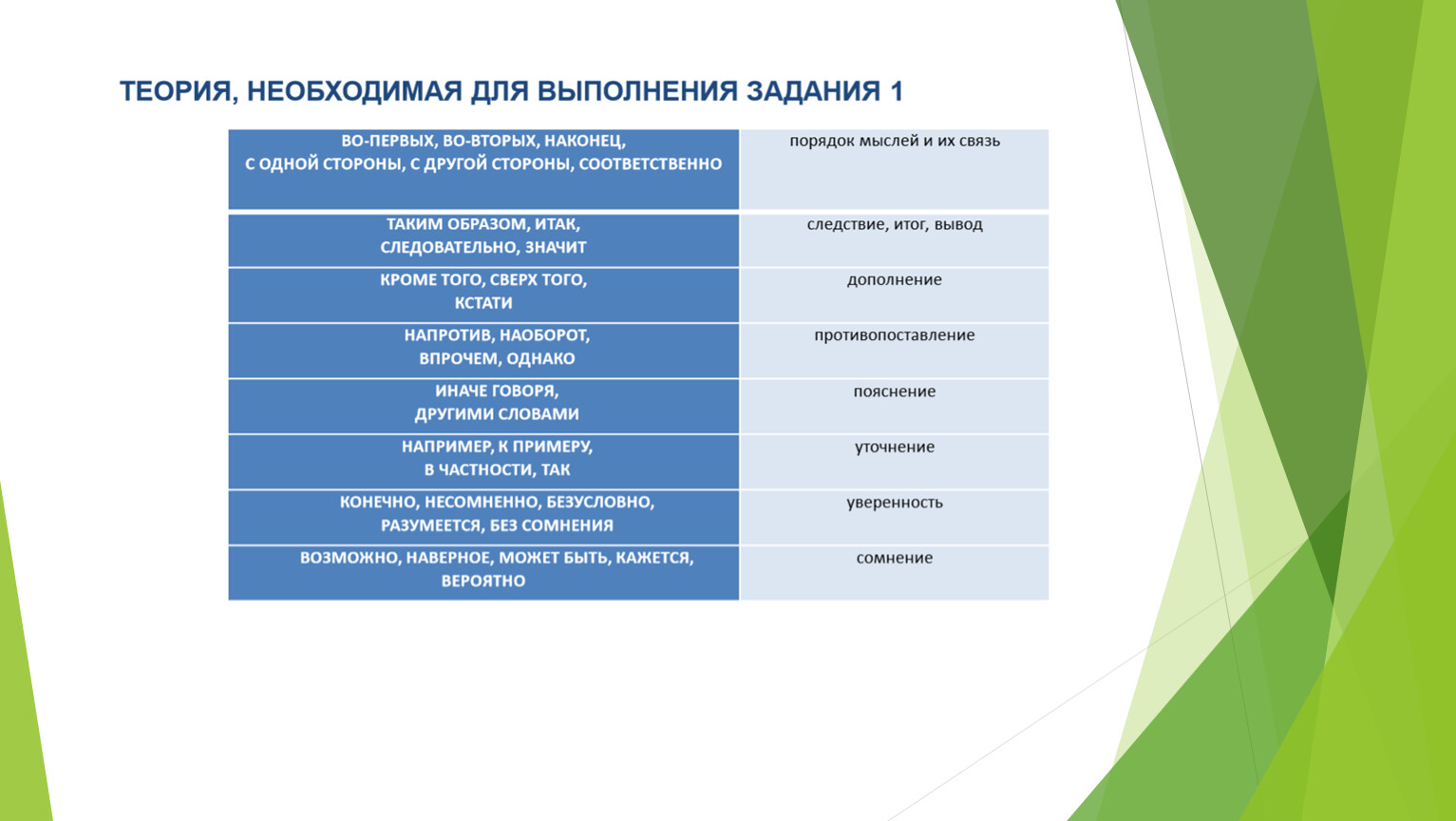 ТЕОРИЯ, НЕОБХОДИМАЯ ДЛЯ ВЫПОЛНЕНИЯ ЗАДАНИЯ 1

| ВО-ПЕРВЫХ, ВО-ВТОРЫХ, НАКОНЕЦ, С ОДНОЙ СТОРОНЫ, С ДРУГОЙ СТОРОНЫ, СООТВЕТСТВЕННО | порядок мыслей и их связь |
|---|---|
| ТАКИМ ОБРАЗОМ, ИТАК, СЛЕДОВАТЕЛЬНО, ЗНАЧИТ | следствие, итог, вывод |
| КРОМЕ ТОГО, СВЕРХ ТОГО, КСТАТИ | дополнение |
| НАПРОТИВ, НАОБОРОТ, ВПРОЧЕМ, ОДНАКО | противопоставление |
| ИНАЧЕ ГОВОРЯ, ДРУГИМИ СЛОВАМИ | пояснение |
| НАПРИМЕР, К ПРИМЕРУ, В ЧАСТНОСТИ, ТАК | уточнение |
| КОНЕЧНО, НЕСОМНЕННО, БЕЗУСЛОВНО, РАЗУМЕЕТСЯ, БЕЗ СОМНЕНИЯ | уверенность |
| ВОЗМОЖНО, НАВЕРНОЕ, МОЖЕТ БЫТЬ, КАЖЕТСЯ, ВЕРОЯТНО | сомнение |